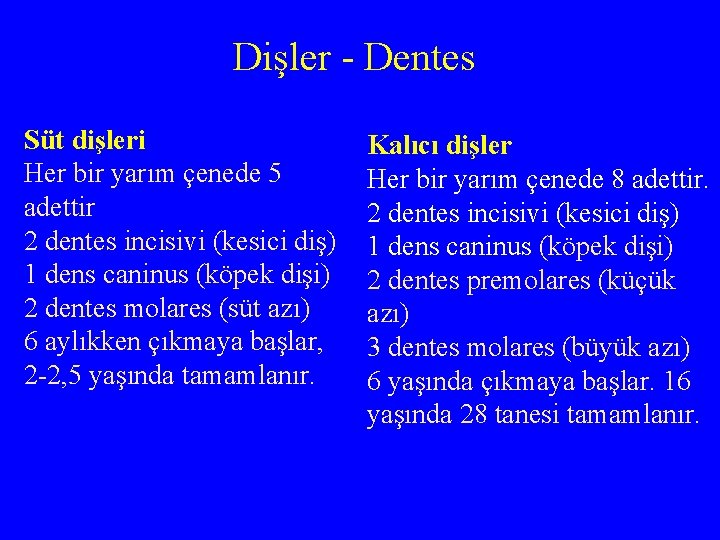 Dişler - Dentes

Süt dişleri
Her bir yarım çenede 5 adettir
2 dentes incisivi (kesici diş)
1 dens caninus (köpek dişi)
2 dentes molares (süt azı)
6 aylıkken çıkmaya başlar, 2-2,5 yaşında tamamlanır.

Kalıcı dişler
Her bir yarım çenede 8 adettir.
2 dentes incisivi (kesici diş)
1 dens caninus (köpek dişi)
2 dentes premolares (küçük azı)
3 dentes molares (büyük azı)
6 yaşında çıkmaya başlar. 16 yaşında 28 tanesi tamamlanır.